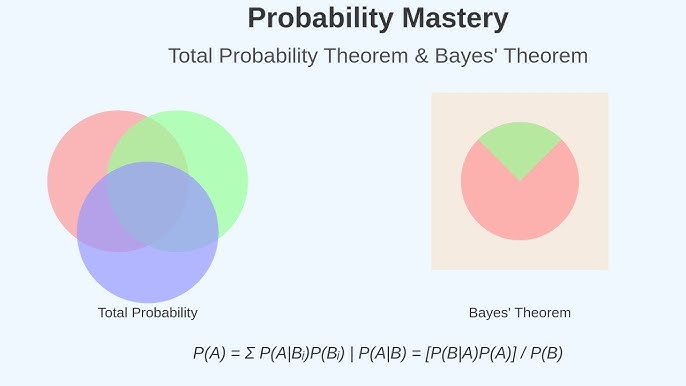 Probability Mastery

Total Probability Theorem & Bayes' Theorem

Total Probability

Bayes' Theorem

$P(A) = \Sigma P(A|B_i)P(B_i) \mid P(A|B) = [P(B|A)P(A)] / P(B)$